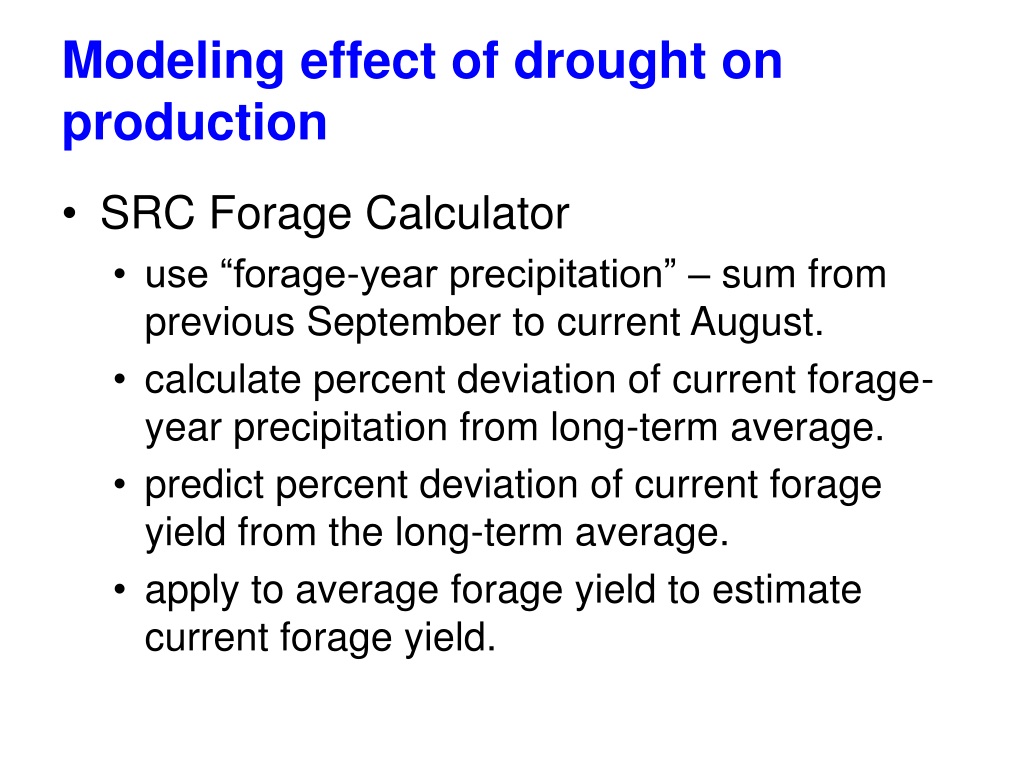 Modeling effect of drought on production

• SRC Forage Calculator
• use “forage-year precipitation” – sum from previous September to current August.
• calculate percent deviation of current forage-year precipitation from long-term average.
• predict percent deviation of current forage yield from the long-term average.
• apply to average forage yield to estimate current forage yield.